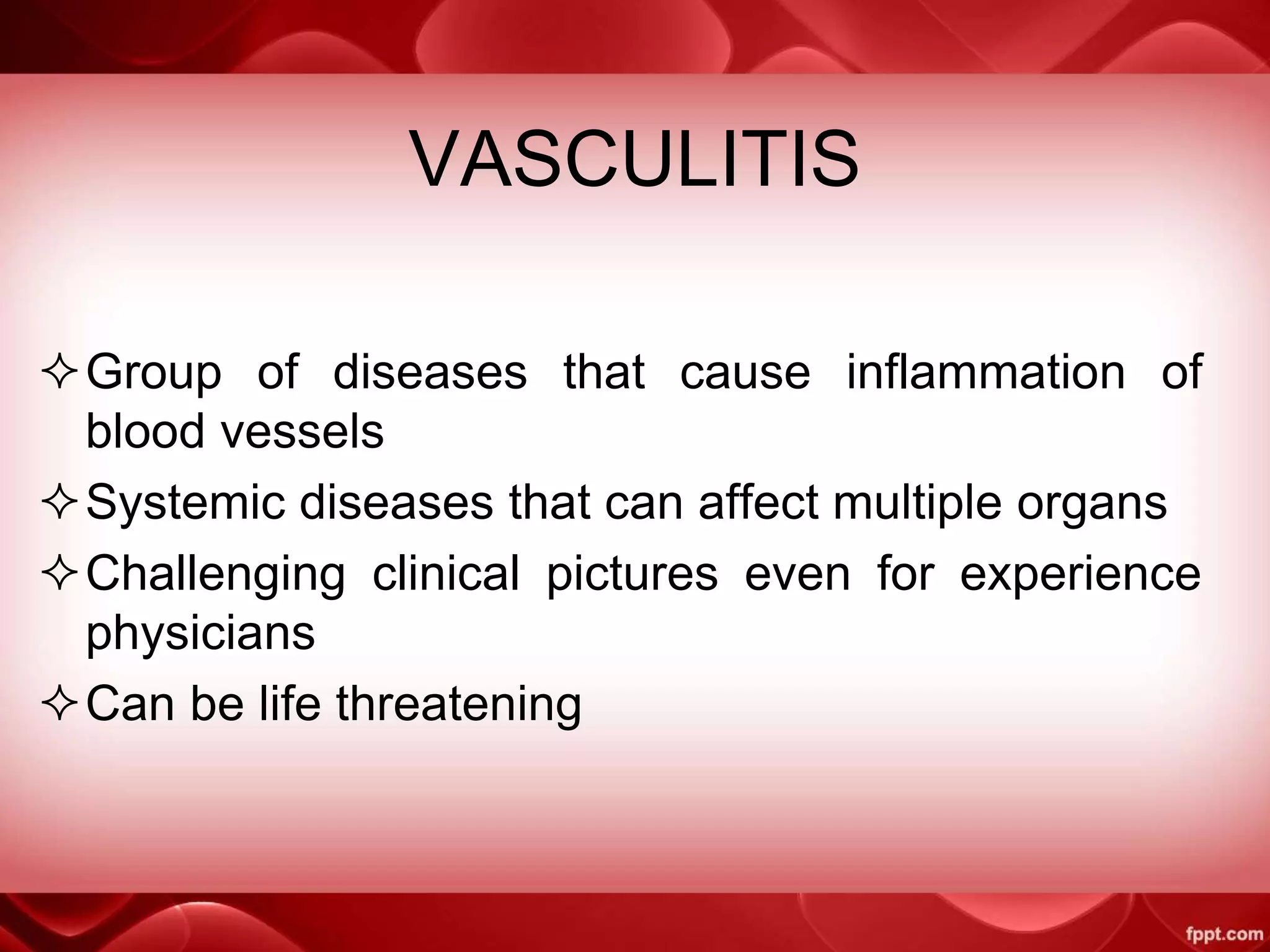 VASCULITIS

✧ Group of diseases that cause inflammation of blood vessels

✧ Systemic diseases that can affect multiple organs

✧ Challenging clinical pictures even for experience physicians

✧ Can be life threatening

fppt.com